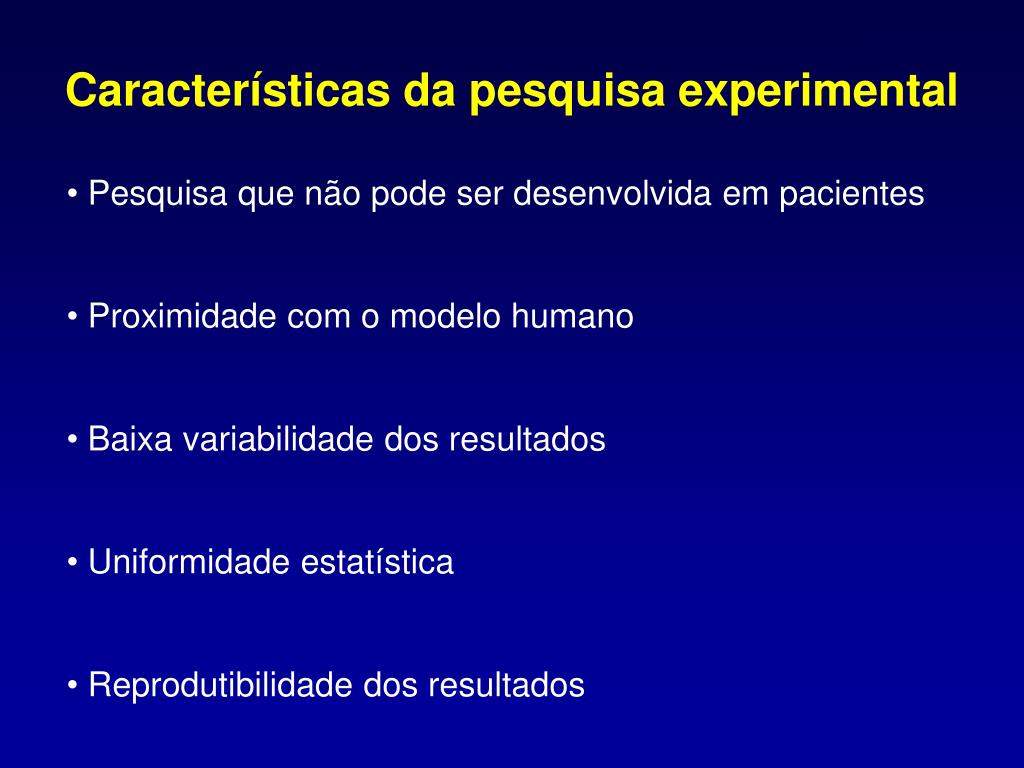 Características da pesquisa experimental

• Pesquisa que não pode ser desenvolvida em pacientes

• Proximidade com o modelo humano

• Baixa variabilidade dos resultados

• Uniformidade estatística

• Reprodutibilidade dos resultados